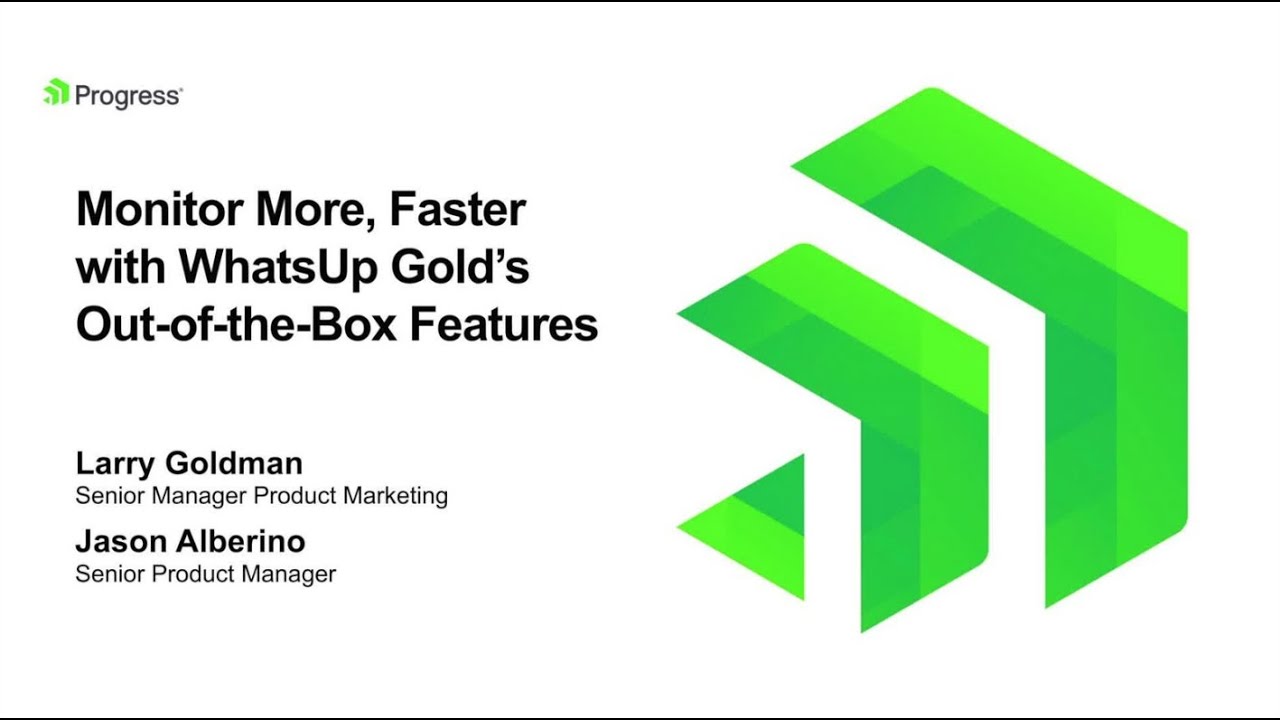 Progress®

Monitor More, Faster with WhatsUp Gold's Out-of-the-Box Features

Larry Goldman
Senior Manager Product Marketing

Jason Alberino
Senior Product Manager